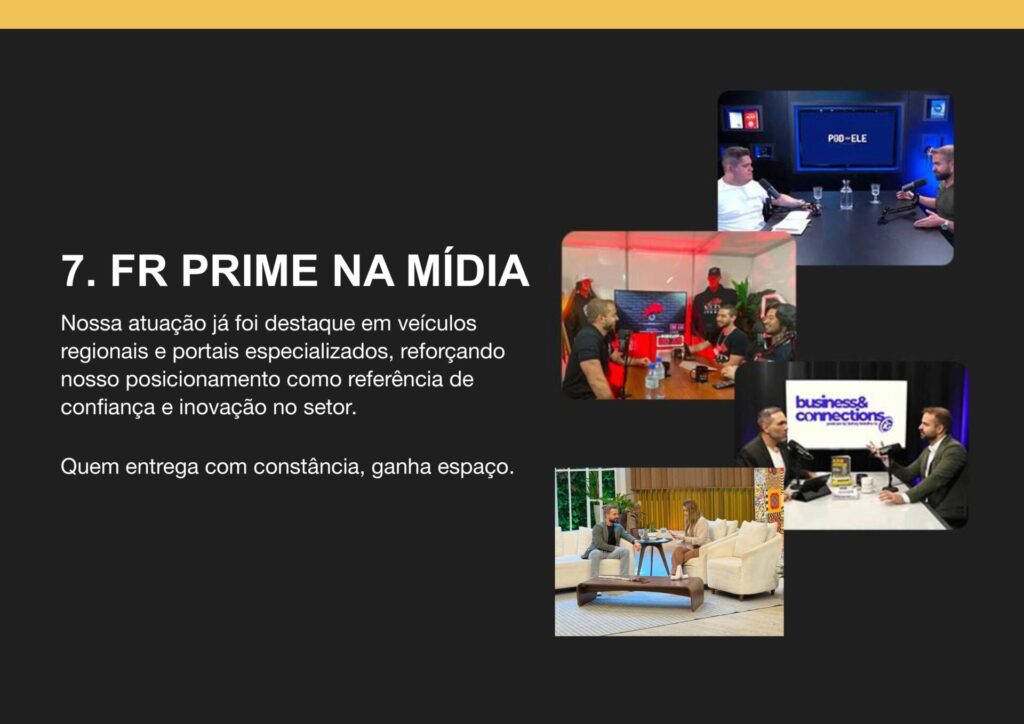 7. FR PRIME NA MÍDIA

Nossa atuação já foi destaque em veículos regionais e portais especializados, reforçando nosso posicionamento como referência de confiança e inovação no setor.

Quem entrega com constância, ganha espaço.

POD-ELE

business& connections